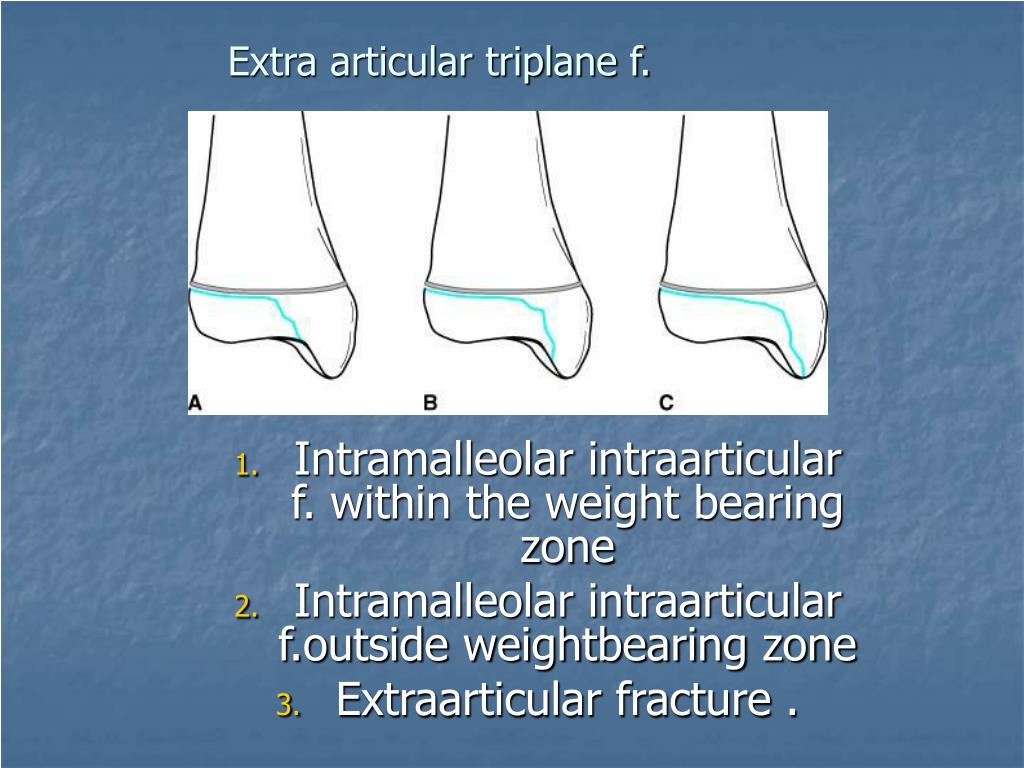 Extra articular triplane f.

A B C

1. Intramalleolar intraarticular f. within the weight bearing zone
2. Intramalleolar intraarticular f.outside weightbearing zone
3. Extraarticular fracture .